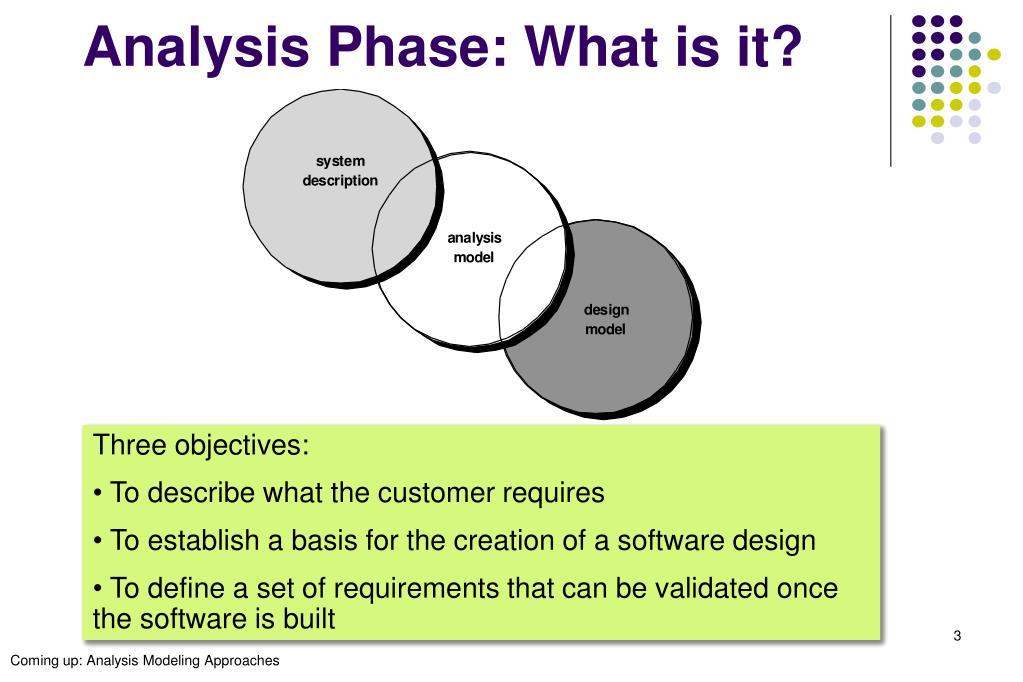 Analysis Phase: What is it?

system description

analysis model

design model

Three objectives:

• To describe what the customer requires

• To establish a basis for the creation of a software design

• To define a set of requirements that can be validated once the software is built

3

Coming up: Analysis Modeling Approaches